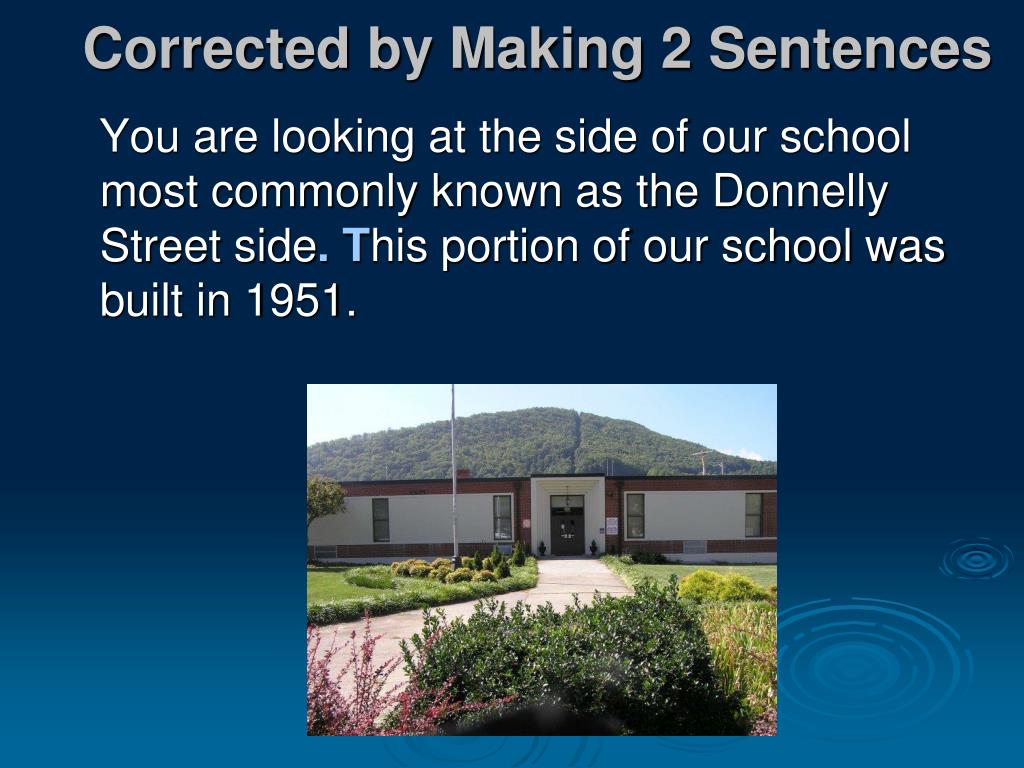 Corrected by Making 2 Sentences

You are looking at the side of our school most commonly known as the Donnelly Street side. This portion of our school was built in 1951.